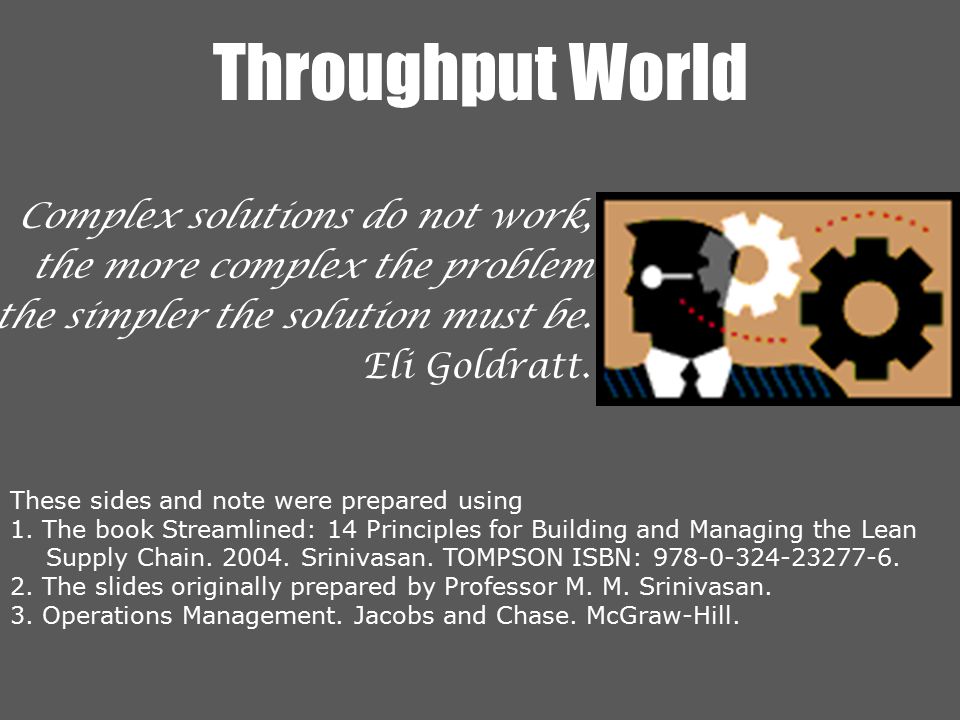 Throughput World

Complex solutions do not work, the more complex the problem the simpler the solution must be. Eli Goldratt.

These sides and note were prepared using
1. The book Streamlined: 14 Principles for Building and Managing the Lean Supply Chain. 2004. Srinivasan. TOMPSON ISBN: 978-0-324-23277-6.
2. The slides originally prepared by Professor M. M. Srinivasan.
3. Operations Management. Jacobs and Chase. McGraw-Hill.